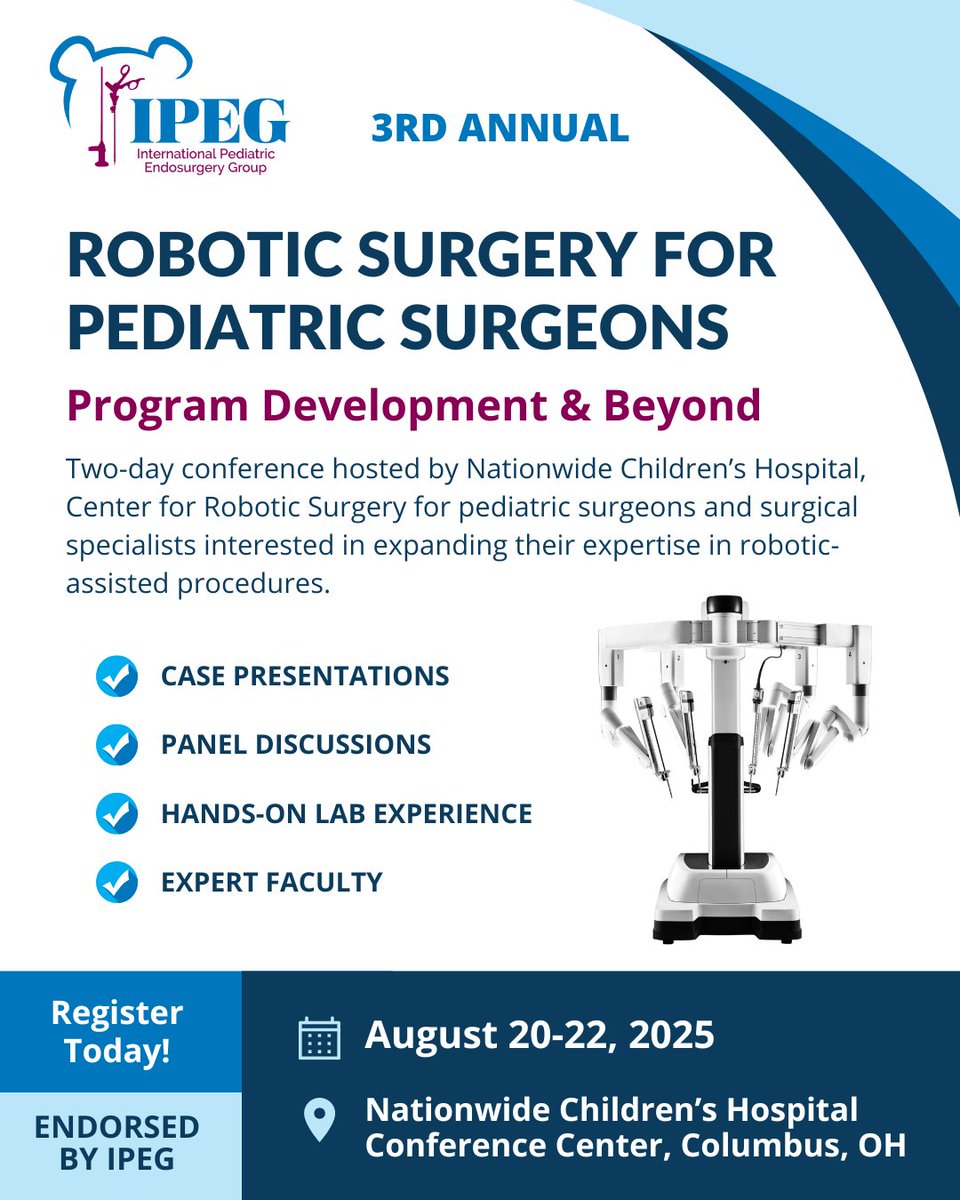 IPEG
International Pediatric Endosurgery Group

3RD ANNUAL

ROBOTIC SURGERY FOR PEDIATRIC SURGEONS

Program Development & Beyond

Two-day conference hosted by Nationwide Children's Hospital, Center for Robotic Surgery for pediatric surgeons and surgical specialists interested in expanding their expertise in robotic-assisted procedures.

CASE PRESENTATIONS

PANEL DISCUSSIONS

HANDS-ON LAB EXPERIENCE

EXPERT FACULTY

Register Today!

ENDORSED BY IPEG

August 20-22, 2025

Nationwide Children's Hospital Conference Center, Columbus, OH